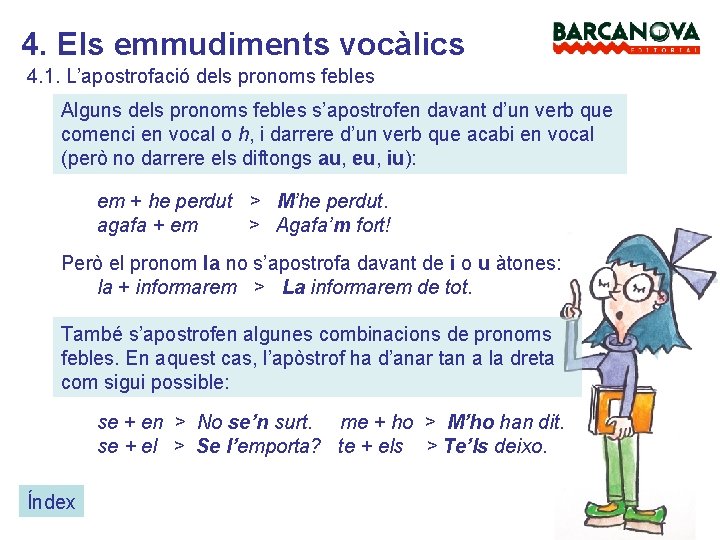 4. Els emmudiments vocàlics

BARCANOVA
EDITORIAL

4.1. L'apostrofació dels pronoms febles

Alguns dels pronoms febles s'apostrofen davant d'un verb que comenci en vocal o h, i darrere d'un verb que acabi en vocal (però no darrere els diftongs au, eu, iu):

em + he perdut > M'he perdut.
agafa + em > Agafa'm fort!

Però el pronom la no s'apostrofa davant de i o u àtones:
la + informarem > La informarem de tot.

També s'apostrofen algunes combinacions de pronoms febles. En aquest cas, l'apòstrof ha d'anar tan a la dreta com sigui possible:

se + en > No se'n surt. me + ho > M'ho han dit.
se + el > Se l'emporta? te + els > Te'ls deixo.

Índex